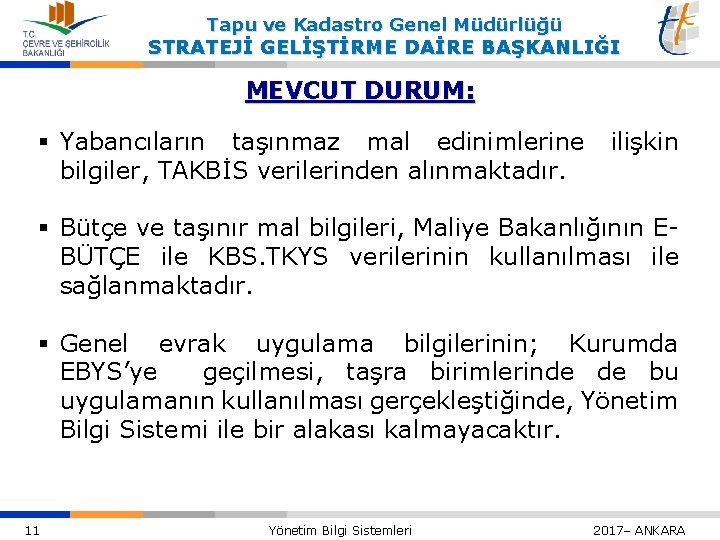 T.C.
ÇEVRE VE ŞEHİRCİLİK
BAKANLIĞI

Tapu ve Kadastro Genel Müdürlüğü
STRATEJİ GELİŞTİRME DAİRE BAŞKANLIĞI

MEVCUT DURUM:

▪ Yabancıların taşınmaz mal edinimlerine ilişkin bilgiler, TAKBİS verilerinden alınmaktadır.

▪ Bütçe ve taşınır mal bilgileri, Maliye Bakanlığının E-BÜTÇE ile KBS.TKYS verilerinin kullanılması ile sağlanmaktadır.

▪ Genel evrak uygulama bilgilerinin; Kurumda EBYS'ye geçilmesi, taşra birimlerinde de bu uygulamanın kullanılması gerçekleştiğinde, Yönetim Bilgi Sistemi ile bir alakası kalmayacaktır.

11

Yönetim Bilgi Sistemleri

2017– ANKARA